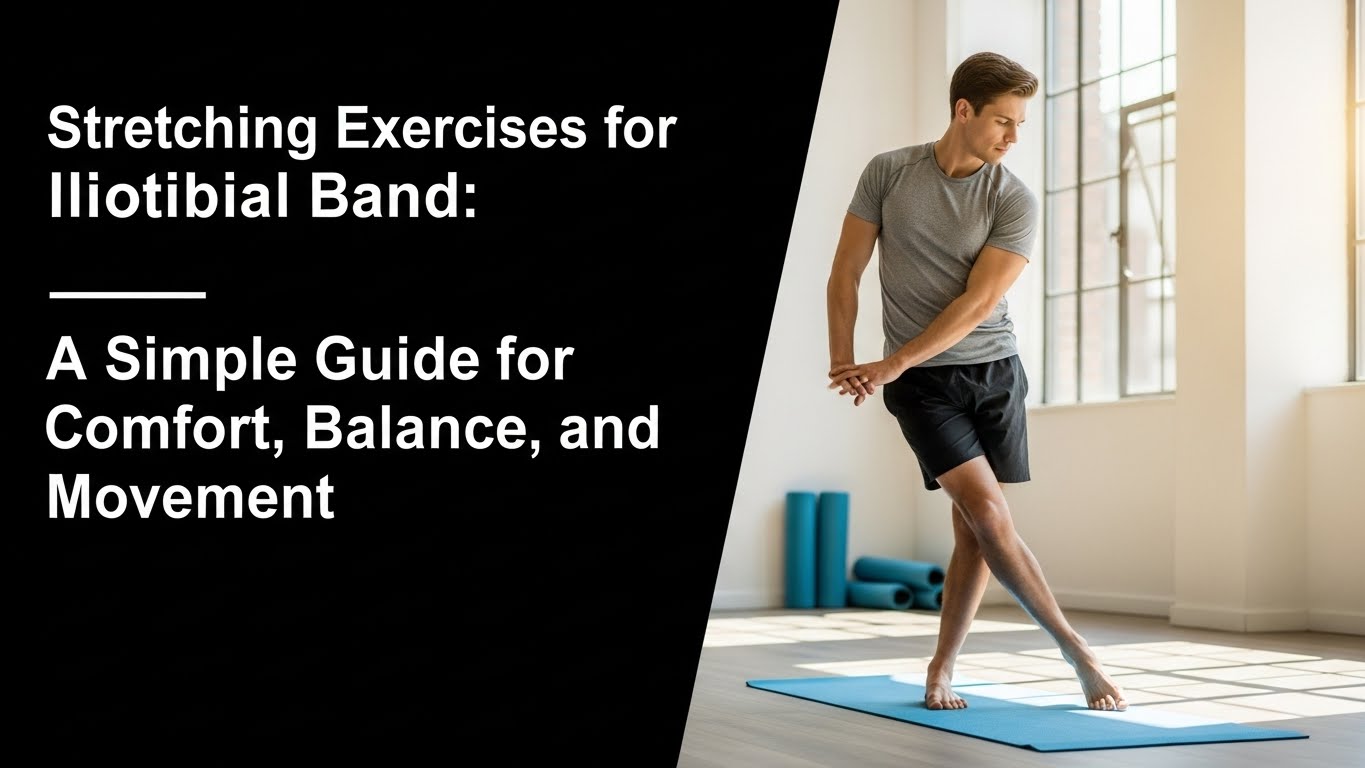 Stretching Exercises for Iliotibial Band:

A Simple Guide for Comfort, Balance, and Movement